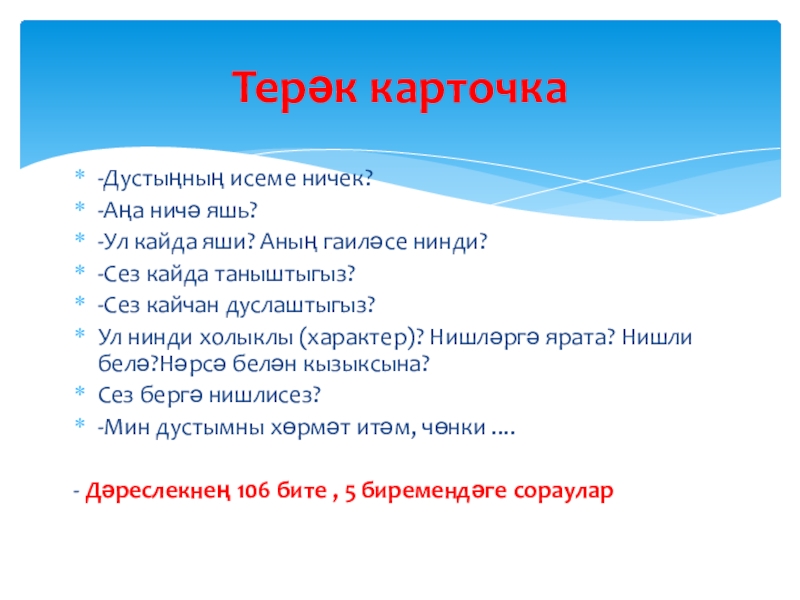 Терәк карточка

-Дустыңның исеме ничек?
-Аңа ничә яшь?
-Ул кайда яши? Аның гаиләсе нинди?
-Сез кайда таныштыгыз?
-Сез кайчан дуслаштыгыз?
Ул нинди холыклы (характер)? Нишләргә ярата? Нишли белә?Нәрсә белән кызыксына?
Сез бергә нишлисез?
-Мин дустымны хөрмәт итәм, чөнки ....

- Дәреслекнең 106 бите , 5 биремендәге сораулар